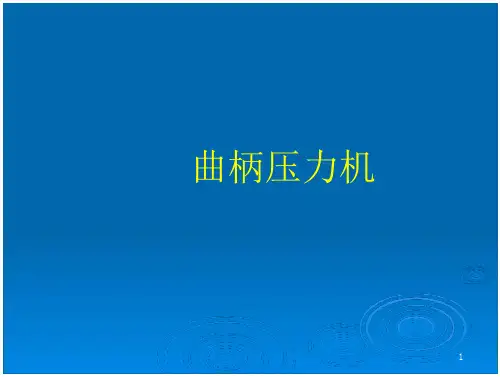 曲柄压力机

1